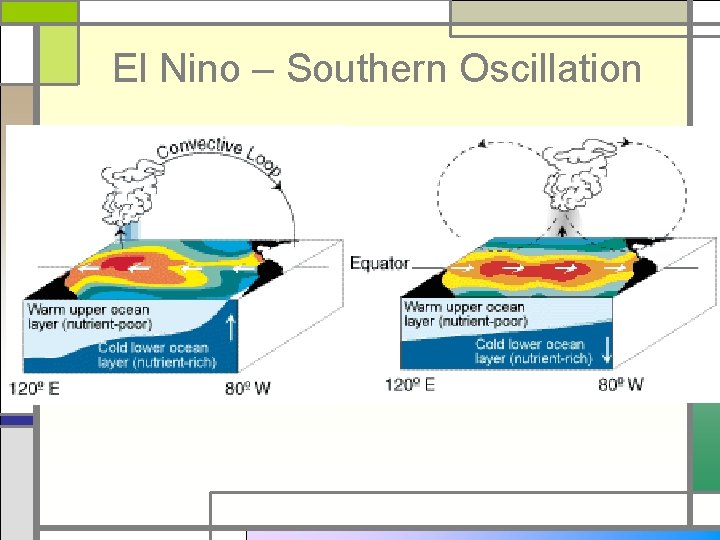 El Nino – Southern Oscillation

Convective Loop

Warm upper ocean layer (nutrient-poor)

Cold lower ocean layer (nutrient-rich)

120º E

80º W

Equator

Warm upper ocean layer (nutrient-poor)

Cold lower ocean layer (nutrient-rich)

120º E

80º W